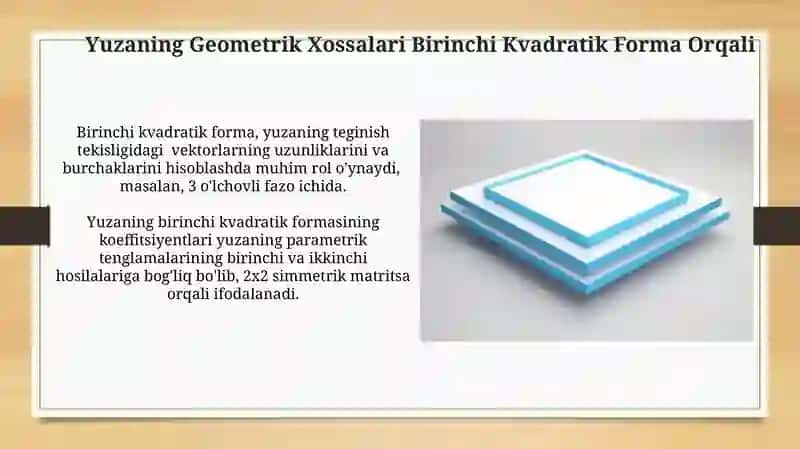 Yuzaning Geometrik Xossalari Birinchi Kvadratik Forma Orqali

Birinchi kvadratik forma, yuzaning teginish tekisligidagi vektorlarning uzunliklarini va burchaklarini hisoblashda muhim rol o'ynaydi, masalan, 3 o'lchovli fazo ichida.

Yuzaning birinchi kvadratik formasining koeffitsiyentlari yuzaning parametrik tenglamalarining birinchi va ikkinchi hosilalariga bog'liq bo'lib, 2x2 simmetrik matritsa orqali ifodalanadi.